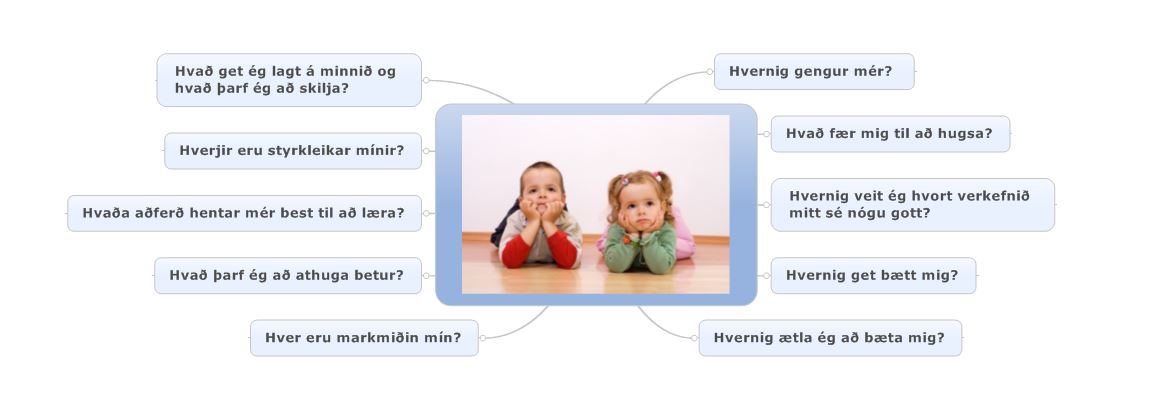 Hvað get ég lagt á minnið og hvað þarf ég að skilja?

Hverjir eru styrkleikar mínir?

Hvaða aðferð hentar mér best til að læra?

Hvað þarf ég að athuga betur?

Hver eru markmiðin mín?

Hvernig gengur mér?

Hvað fær mig til að hugsa?

Hvernig veit ég hvort verkefnið mitt sé nógu gott?

Hvernig get bætt mig?

Hvernig ætla ég að bæta mig?